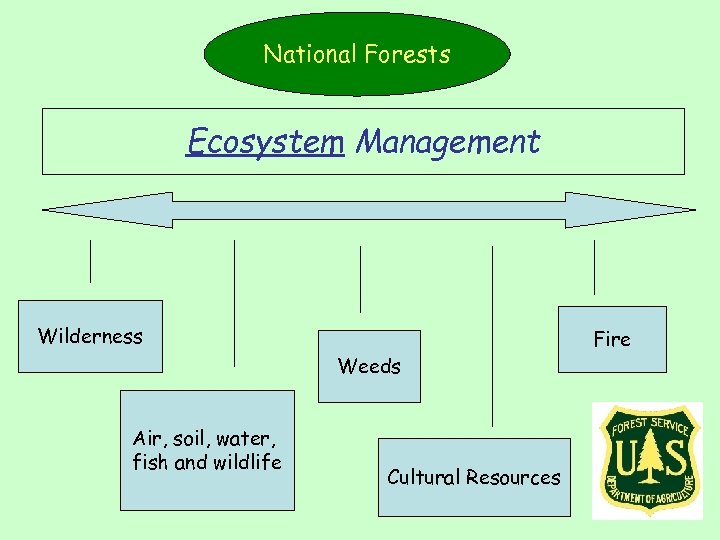 National Forests

Ecosystem Management

Wilderness

Air, soil, water, fish and wildlife

Weeds

Cultural Resources

Fire

FOREST SERVICE
U S
DEPARTMENT OF AGRICULTURE